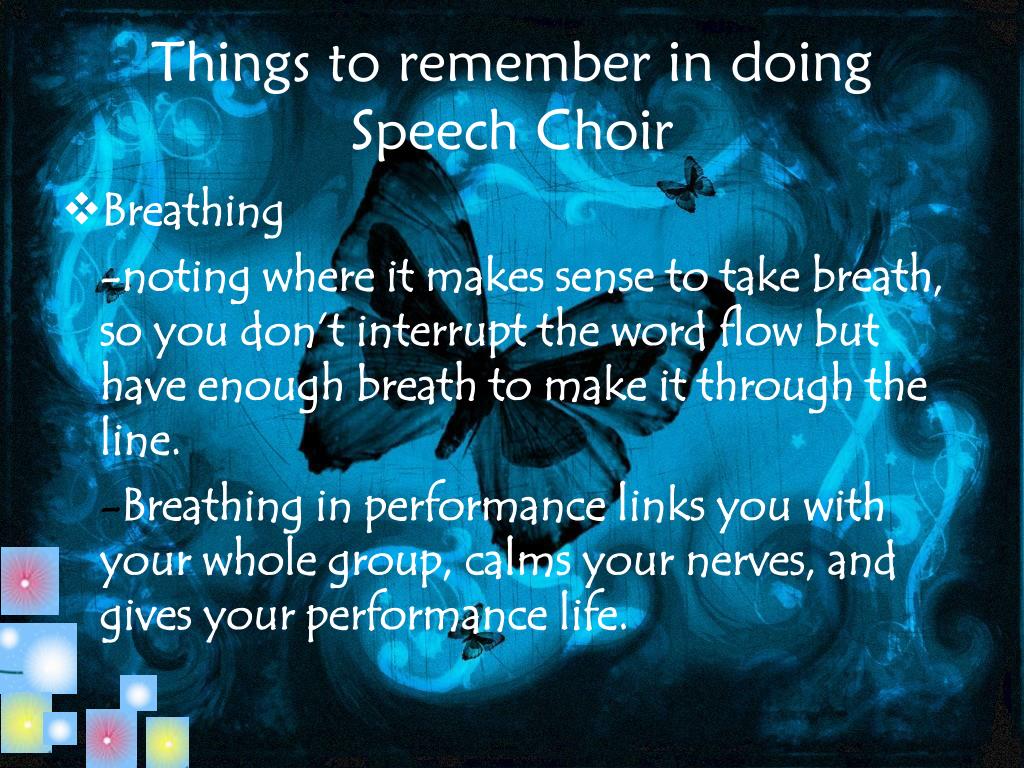 Things to remember in doing Speech Choir

❖Breathing

-noting where it makes sense to take breath, so you don't interrupt the word flow but have enough breath to make it through the line.

-Breathing in performance links you with your whole group, calms your nerves, and gives your performance life.